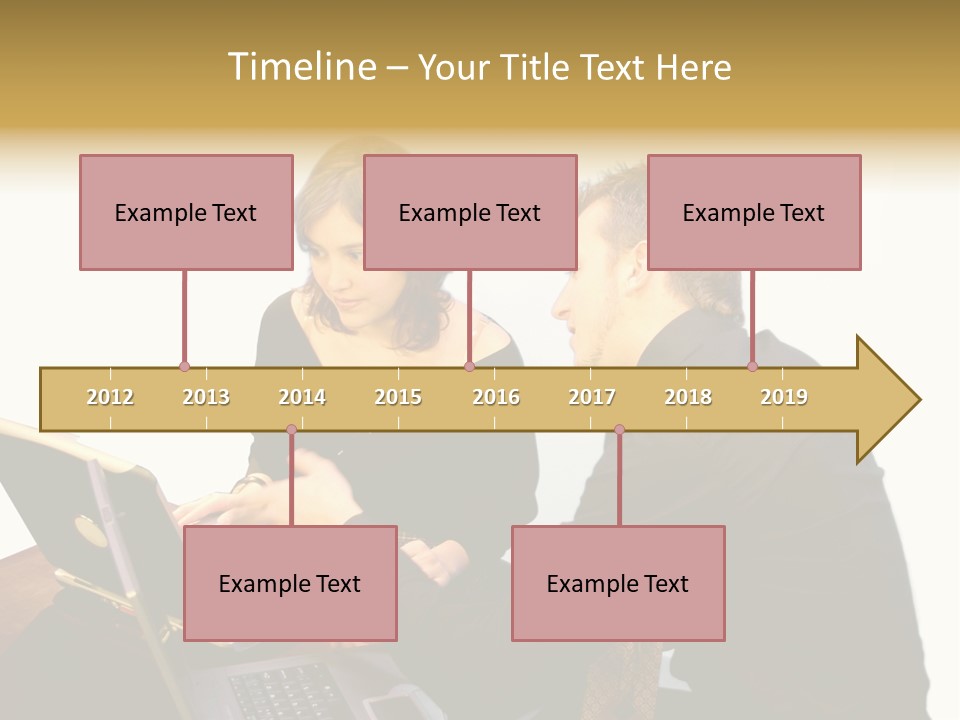 Timeline – Your Title Text Here

Example Text

Example Text

Example Text

2012 2013 2014 2015 2016 2017 2018 2019

Example Text

Example Text